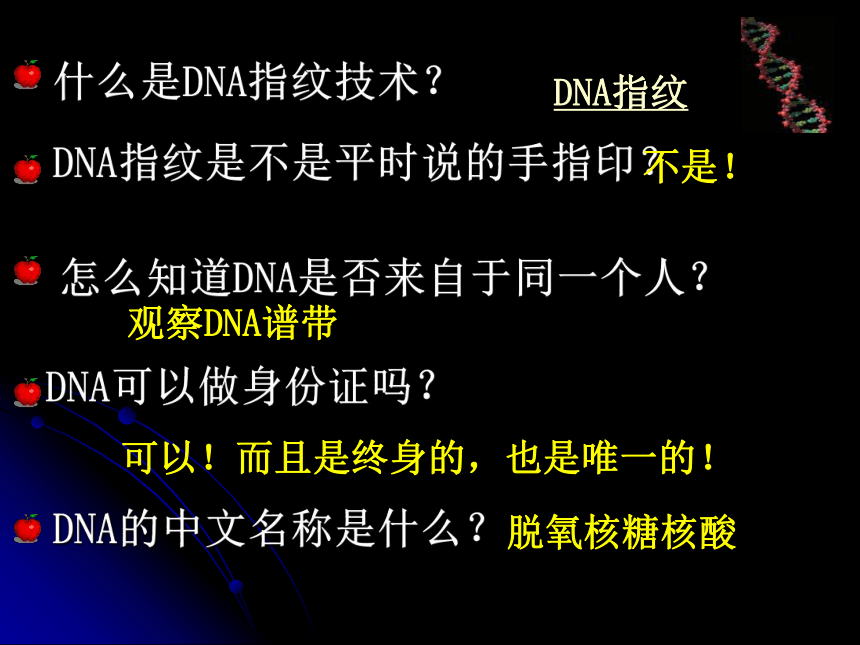 什么是DNA指纹技术？

DNA指纹

DNA指纹是不是平时说的手指印？不是！

怎么知道DNA是否来自于同一个人？

观察DNA谱带

DNA可以做身份证吗？

可以！而且是终身的，也是唯一的！

DNA的中文名称是什么？脱氧核糖核酸